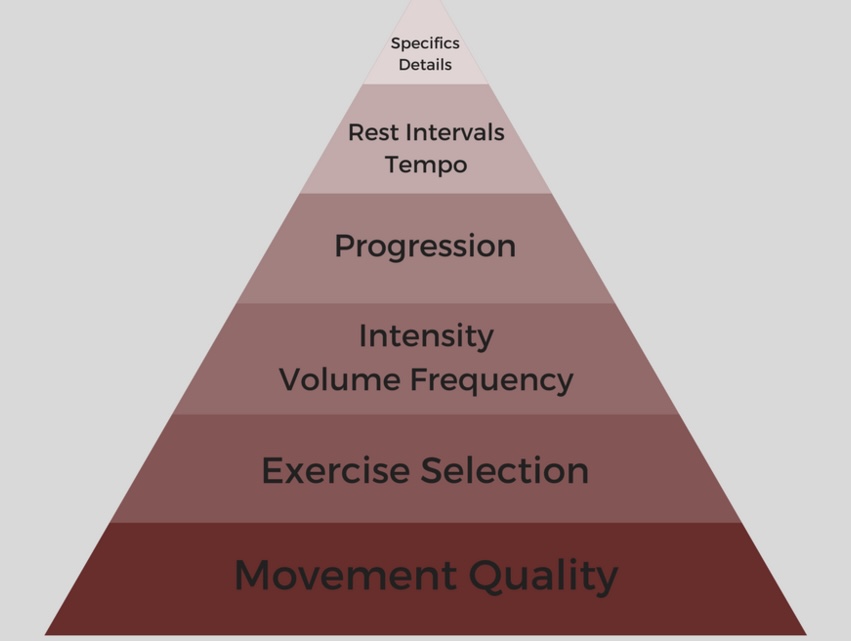 Specifics
Details

Rest Intervals
Tempo

Progression

Intensity
Volume Frequency

Exercise Selection

Movement Quality